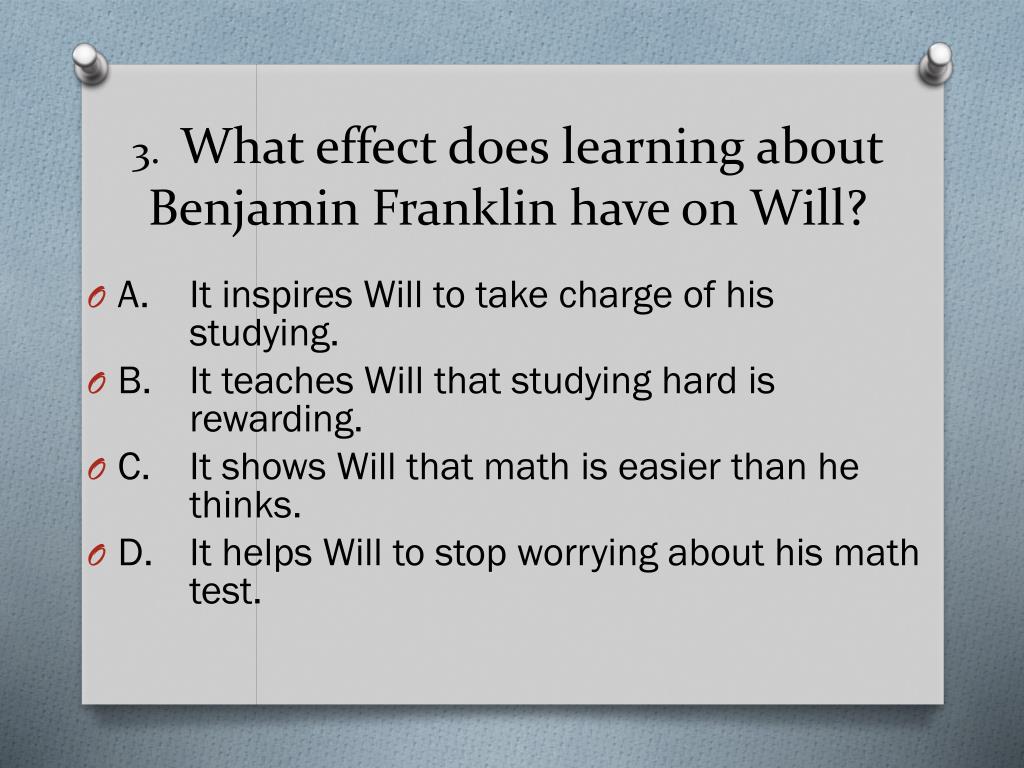 3. What effect does learning about Benjamin Franklin have on Will?

A. It inspires Will to take charge of his studying.

B. It teaches Will that studying hard is rewarding.

C. It shows Will that math is easier than he thinks.

D. It helps Will to stop worrying about his math test.